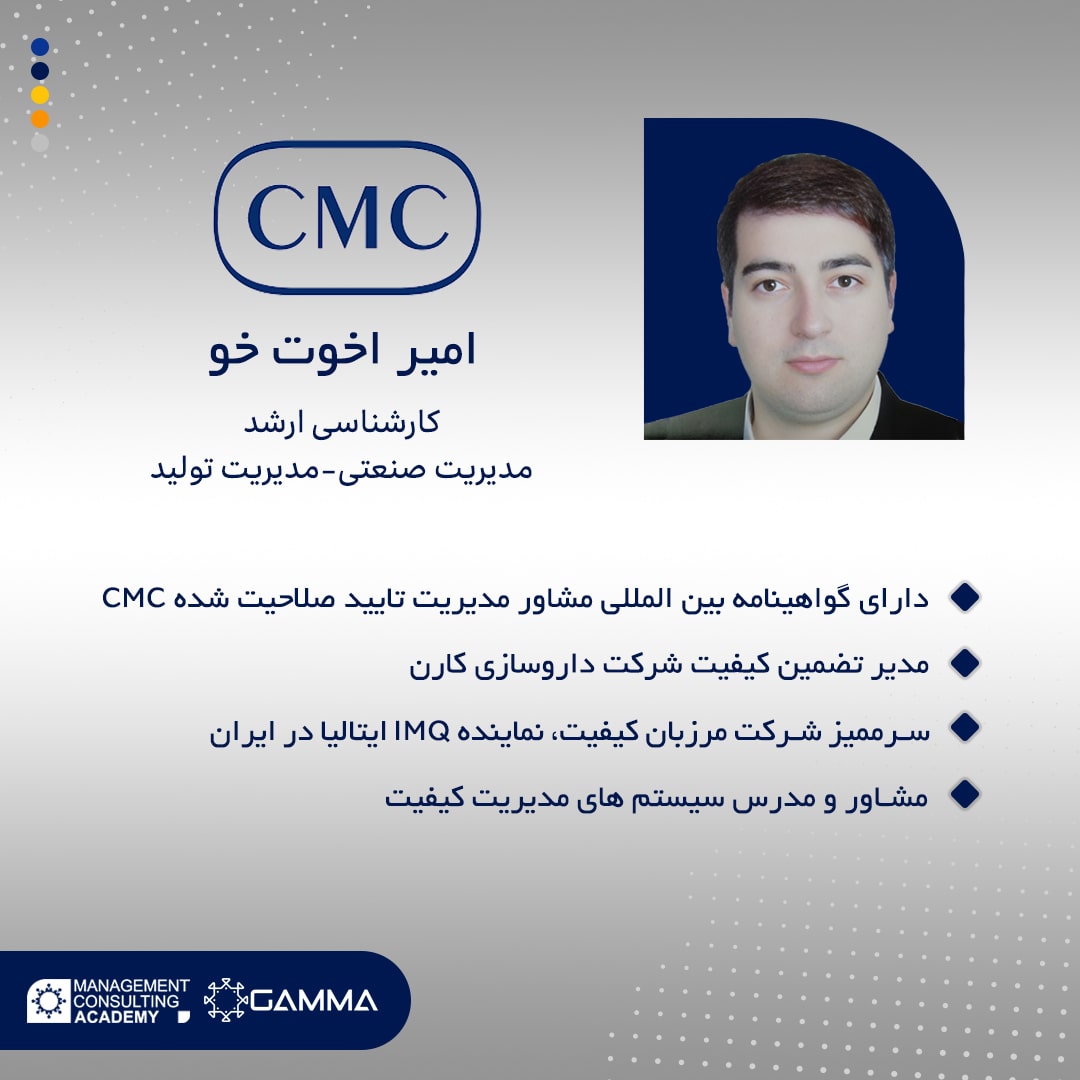 CMC

امیر اخوت خو

کارشناسی ارشد
مدیریت صنعتی-مدیریت تولید

دارای گواهینامه بین المللی مشاور مدیریت تایید صلاحیت شده CMC

مدیر تضمین کیفیت شرکت داروسازی کارن

سرممیز شرکت مرزبان کیفیت، نماینده IMQ ایتالیا در ایران

مشاور و مدرس سیستم های مدیریت کیفیت

MANAGEMENT CONSULTING ACADEMY

GAMMA